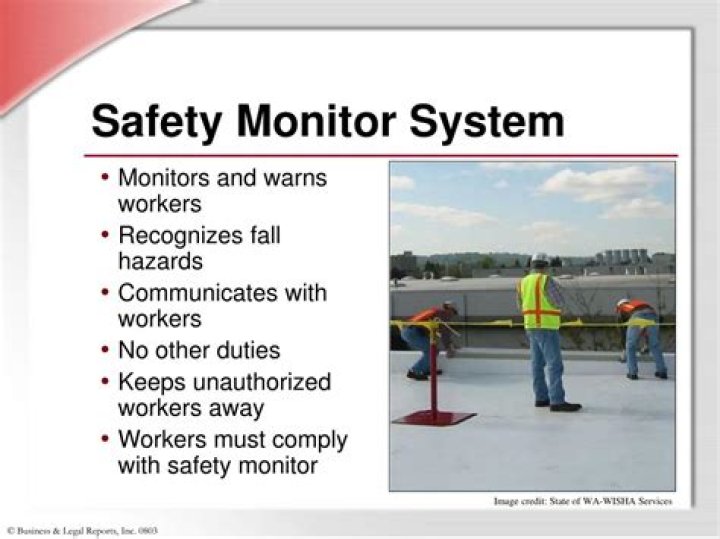 Safety Monitor System

• Monitors and warns workers
• Recognizes fall hazards
• Communicates with workers
• No other duties
• Keeps unauthorized workers away
• Workers must comply with safety monitor

Image credit: State of WA-WISHA Services

© Business & Legal Reports, Inc. 0803